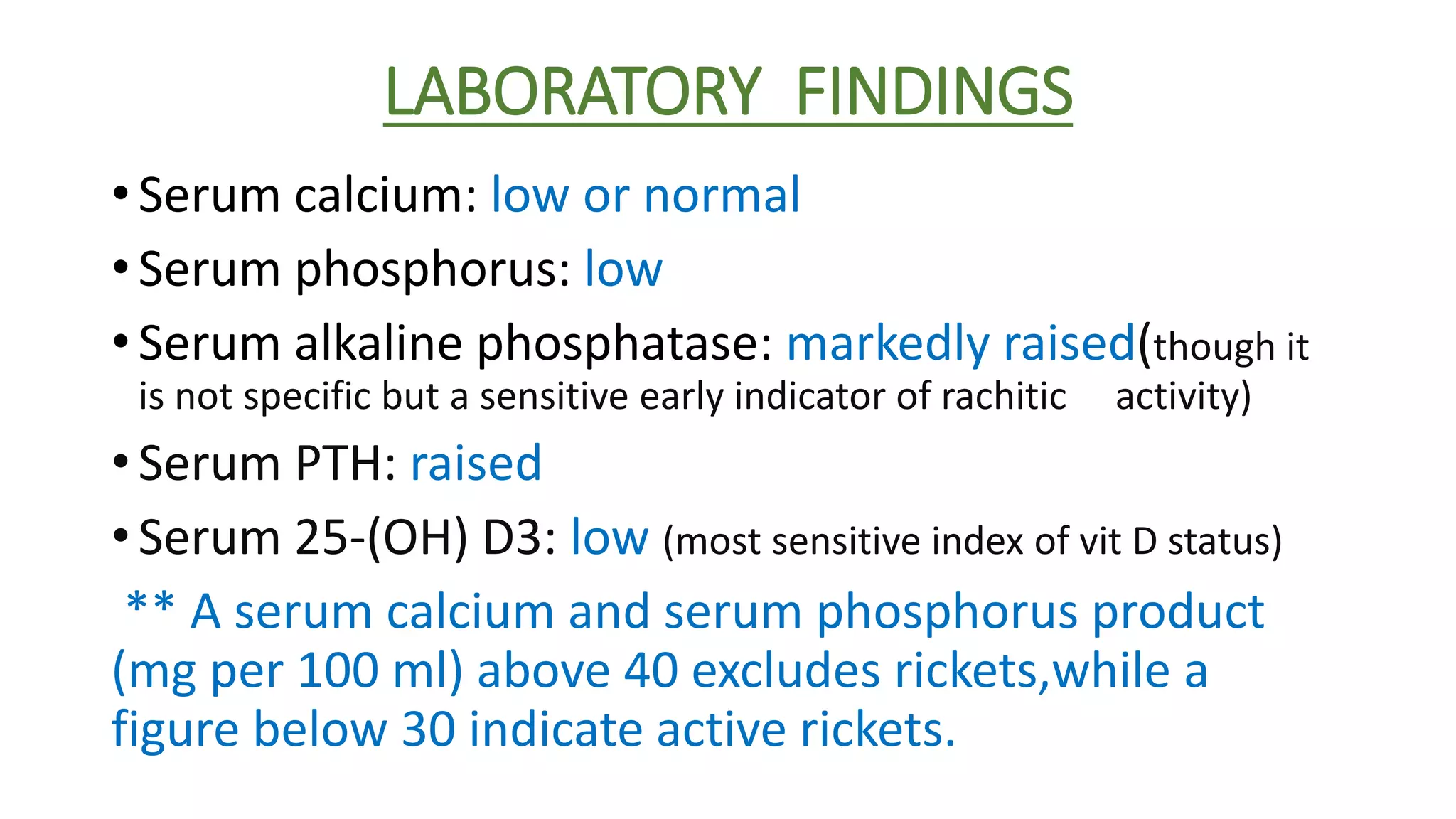 LABORATORY FINDINGS

• Serum calcium: low or normal

• Serum phosphorus: low

• Serum alkaline phosphatase: markedly raised(though it is not specific but a sensitive early indicator of rachitic activity)

• Serum PTH: raised

• Serum 25-(OH) D3: low (most sensitive index of vit D status)

** A serum calcium and serum phosphorus product (mg per 100 ml) above 40 excludes rickets,while a figure below 30 indicate active rickets.